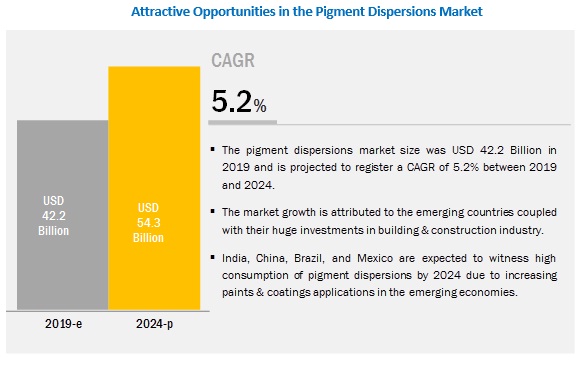 Attractive Opportunities in the Pigment Dispersions Market

USD
42.2
Billion

USD
54.3
Billion

2019-e

2024-p

CAGR

5.2%

▪ The pigment dispersions market size was USD 42.2 Billion in 2019 and is projected to register a CAGR of 5.2% between 2019 and 2024.

▪ The market growth is attributed to the emerging countries coupled with their huge investments in building & construction industry.

▪ India, China, Brazil, and Mexico are expected to witness high consumption of pigment dispersions by 2024 due to increasing paints & coatings applications in the emerging economies.